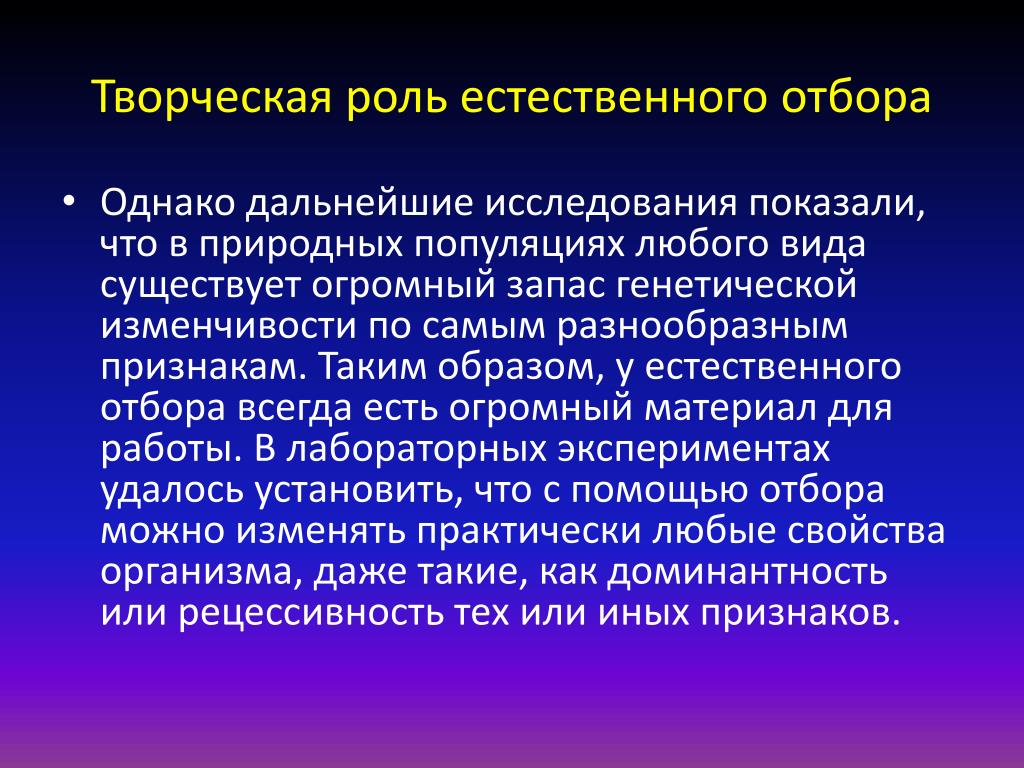 Творческая роль естественного отбора

• Однако дальнейшие исследования показали, что в природных популяциях любого вида существует огромный запас генетической изменчивости по самым разнообразным признакам. Таким образом, у естественного отбора всегда есть огромный материал для работы. В лабораторных экспериментах удалось установить, что с помощью отбора можно изменять практически любые свойства организма, даже такие, как доминантность или рецессивность тех или иных признаков.